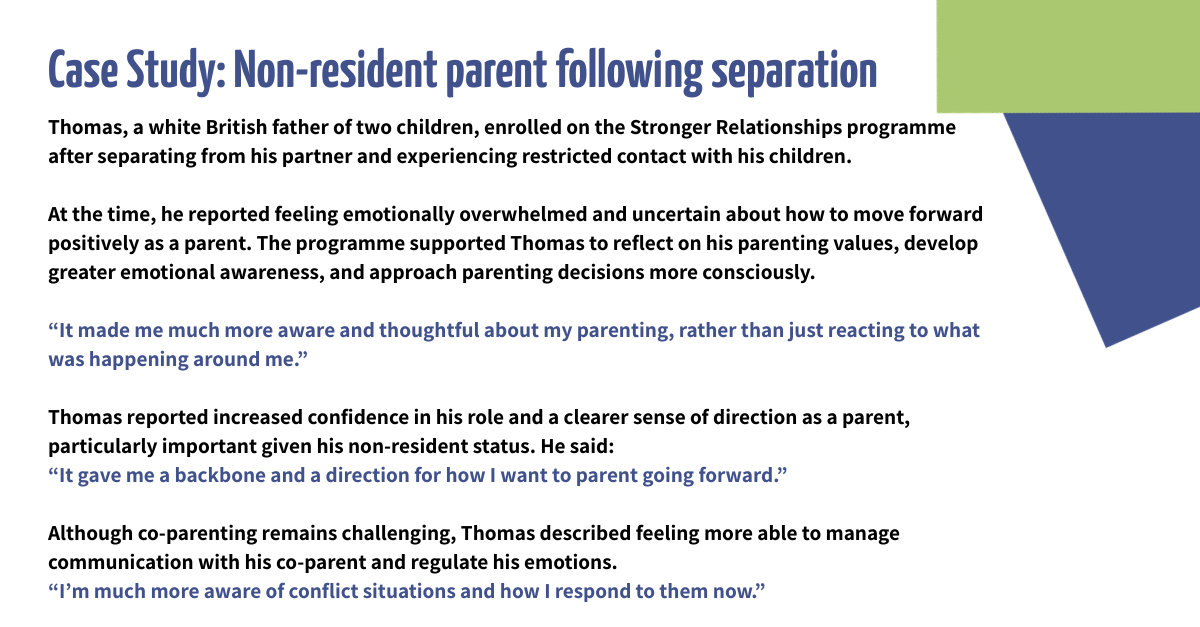 Case Study: Non-resident parent following separation

Thomas, a white British father of two children, enrolled on the Stronger Relationships programme after separating from his partner and experiencing restricted contact with his children.

At the time, he reported feeling emotionally overwhelmed and uncertain about how to move forward positively as a parent. The programme supported Thomas to reflect on his parenting values, develop greater emotional awareness, and approach parenting decisions more consciously.

“It made me much more aware and thoughtful about my parenting, rather than just reacting to what was happening around me.”

Thomas reported increased confidence in his role and a clearer sense of direction as a parent, particularly important given his non-resident status. He said:
“It gave me a backbone and a direction for how I want to parent going forward.”

Although co-parenting remains challenging, Thomas described feeling more able to manage communication with his co-parent and regulate his emotions.
“I’m much more aware of conflict situations and how I respond to them now.”